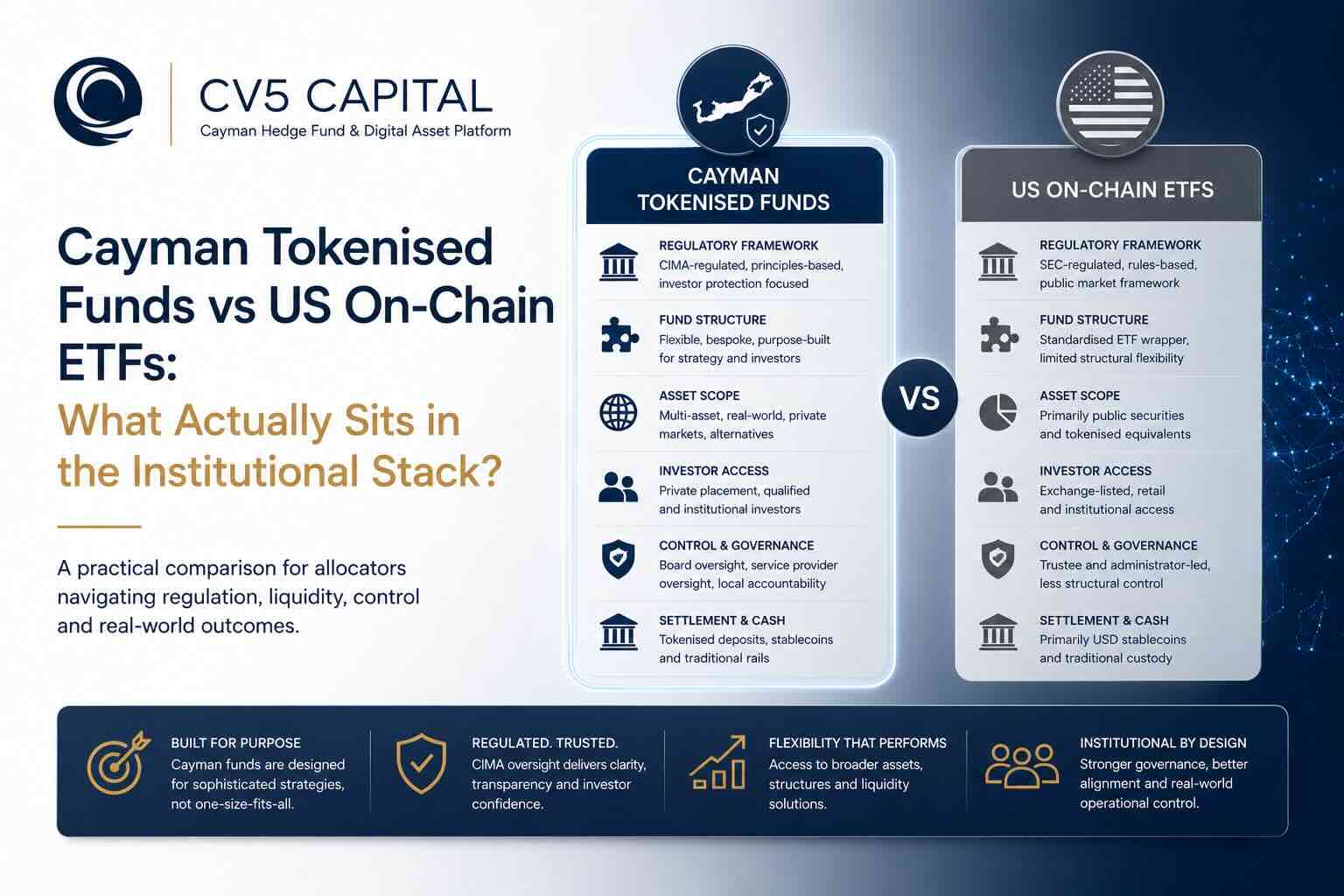 CV5 CAPITAL
Cayman Hedge Fund & Digital Asset Platform

Cayman Tokenised Funds vs US On-Chain ETFs:
What Actually Sits in the Institutional Stack?

A practical comparison for allocators navigating regulation, liquidity, control and real-world outcomes.

CAYMAN TOKENISED FUNDS

REGULATORY FRAMEWORK
CIMA-regulated, principles-based, investor protection focused

FUND STRUCTURE
Flexible, bespoke, purpose-built for strategy and investors

ASSET SCOPE
Multi-asset, real-world, private markets, alternatives

INVESTOR ACCESS
Private placement, qualified and institutional investors

CONTROL & GOVERNANCE
Board oversight, service provider oversight, local accountability

SETTLEMENT & CASH
Tokenised deposits, stablecoins and traditional rails

VS

US ON-CHAIN ETFS

REGULATORY FRAMEWORK
SEC-regulated, rules-based, public market framework

FUND STRUCTURE
Standardised ETF wrapper, limited structural flexibility

ASSET SCOPE
Primarily public securities and tokenised equivalents

INVESTOR ACCESS
Exchange-listed, retail and institutional access

CONTROL & GOVERNANCE
Trustee and administrator-led, less structural control

SETTLEMENT & CASH
Primarily USD stablecoins and traditional custody

BUILT FOR PURPOSE
Cayman funds are designed for sophisticated strategies, not one-size-fits-all.

REGULATED. TRUSTED.
CIMA oversight delivers clarity, transparency and investor confidence.

FLEXIBILITY THAT PERFORMS
Access to broader assets, structures and liquidity solutions.

INSTITUTIONAL BY DESIGN
Stronger governance, better alignment and real-world operational control.